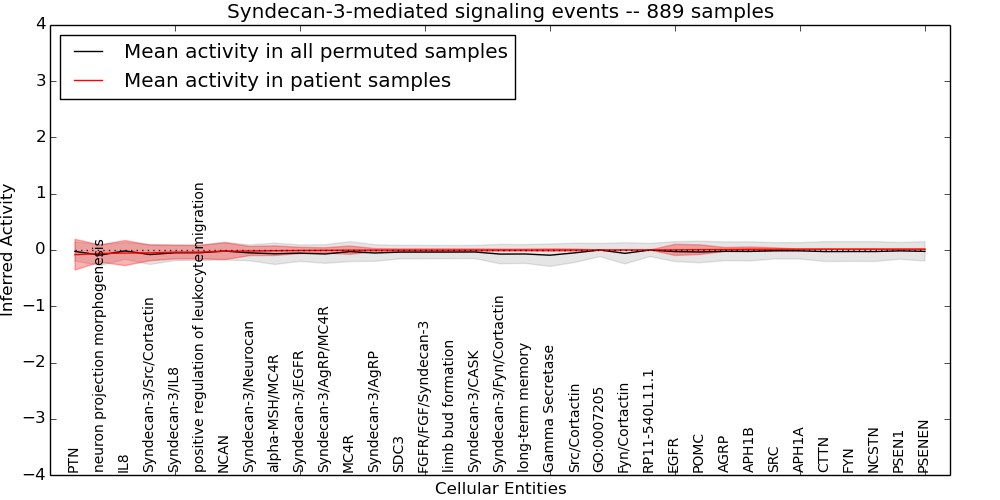 Syndecan-3-mediated signaling events -- 889 samples

Mean activity in all permuted samples
Mean activity in patient samples

Inferred Activity

4
3
2
1
0
−1
−2
−3
−4

PTN
neuron projection morphogenesis
IL8
Syndecan-3/Src/Cortactin
Syndecan-3/IL8
positive regulation of leukocyte migration
NCAN
Syndecan-3/Neurocan
alpha-MSH/MC4R
Syndecan-3/EGFR
Syndecan-3/AgRP/MC4R
MC4R
Syndecan-3/AgRP
SDC3
FGFR/FGF/Syndecan-3
limb bud formation
Syndecan-3/CASK
Syndecan-3/Fyn/Cortactin
long-term memory
Gamma Secretase
Src/Cortactin
GO:0007205
Fyn/Cortactin
RP11-540L11.1
EGFR
POMC
AGRP
APH1B
SRC
APH1A
CTTN
FYN
NCSTN
PSEN1
PSENEN

Cellular Entities